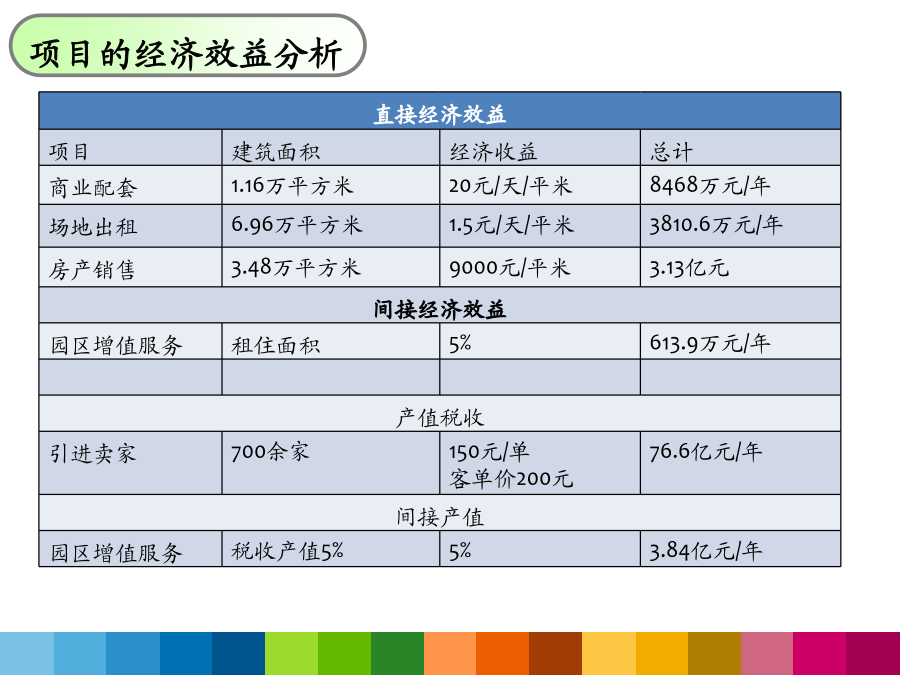 项目的经济效益分析

| 直接经济效益 | | | |
|---|---|---|---|
| 项目 | 建筑面积 | 经济收益 | 总计 |
| 商业配套 | 1.16万平方米 | 20元/天/平米 | 8468万元/年 |
| 场地出租 | 6.96万平方米 | 1.5元/天/平米 | 3810.6万元/年 |
| 房产销售 | 3.48万平方米 | 9000元/平米 | 3.13亿元 |
| 间接经济效益 | | | |
| 园区增值服务 | 租住面积 | 5% | 613.9万元/年 |
| | | | |
| 产值税收 | | | |
| 引进卖家 | 700余家 | 150元/单 客单价200元 | 76.6亿元/年 |
| 间接产值 | | | |
| 园区增值服务 | 税收产值5% | 5% | 3.84亿元/年 |